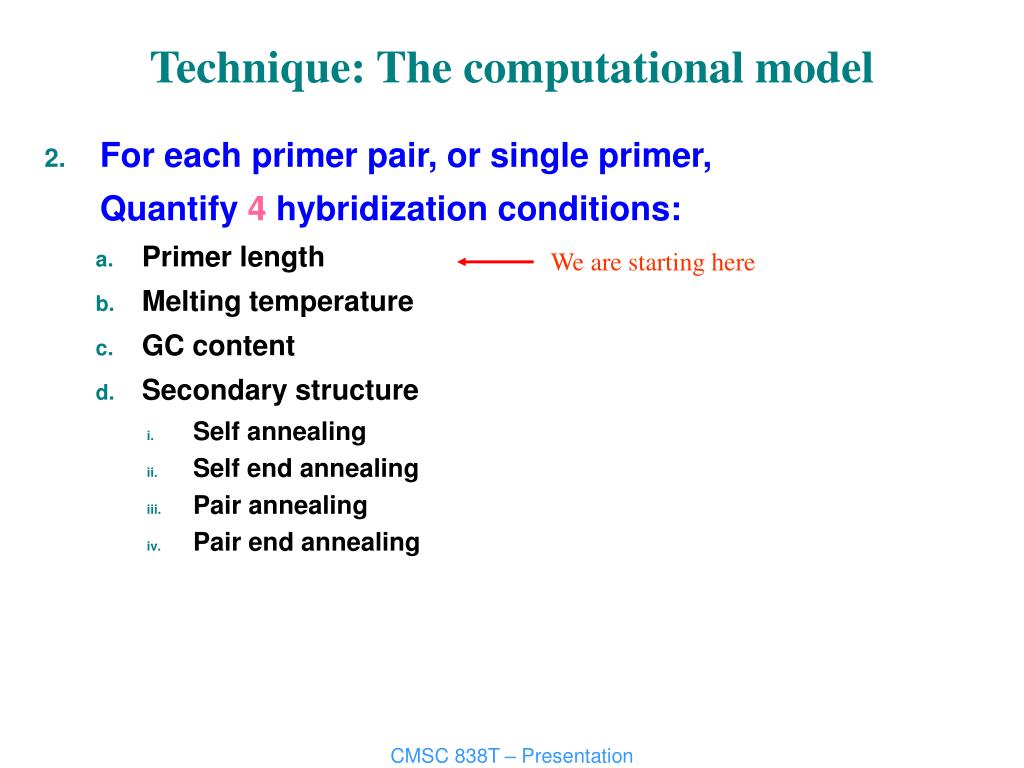 Technique: The computational model

2. For each primer pair, or single primer,
Quantify 4 hybridization conditions:

a. Primer length

We are starting here

b. Melting temperature

c. GC content

d. Secondary structure

i. Self annealing

ii. Self end annealing

iii. Pair annealing

iv. Pair end annealing

CMSC 838T – Presentation